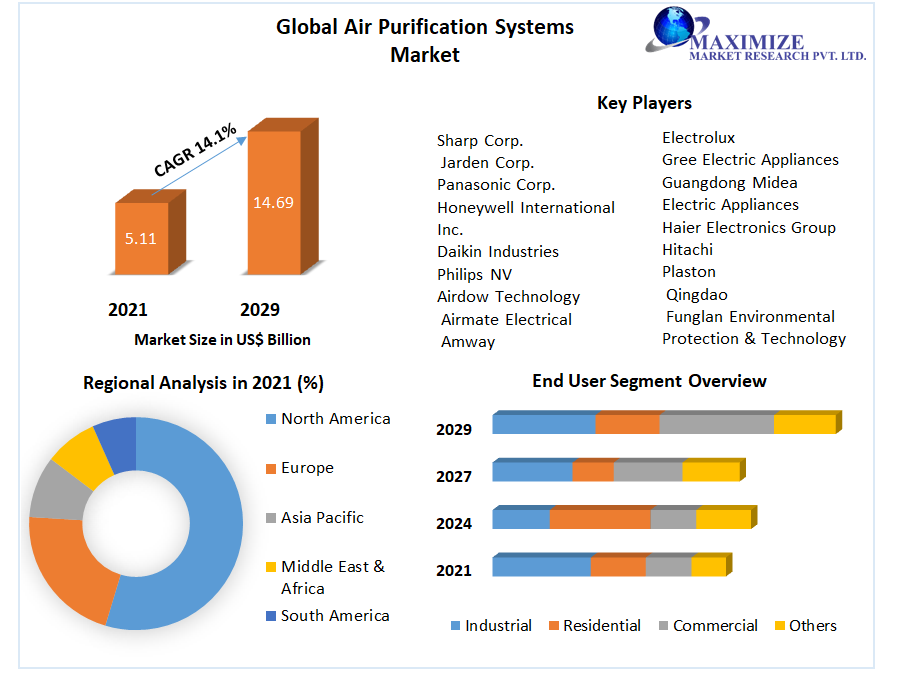 Global Air Purification Systems Market

MAXIMIZE
MARKET RESEARCH PVT. LTD.

CAGR 14.1%

5.11

14.69

2021

2029

Market Size in US$ Billion

Key Players

Sharp Corp.
Jarden Corp.
Panasonic Corp.
Honeywell International Inc.
Daikin Industries
Philips NV
Airdow Technology
Airmate Electrical
Amway

Electrolux
Gree Electric Appliances
Guangdong Midea
Electric Appliances
Haier Electronics Group
Hitachi
Plaston
Qingdao
Funglan Environmental
Protection & Technology

Regional Analysis in 2021 (%)

North America
Europe
Asia Pacific
Middle East & Africa
South America

End User Segment Overview

2029
2027
2024
2021

Industrial
Residential
Commercial
Others